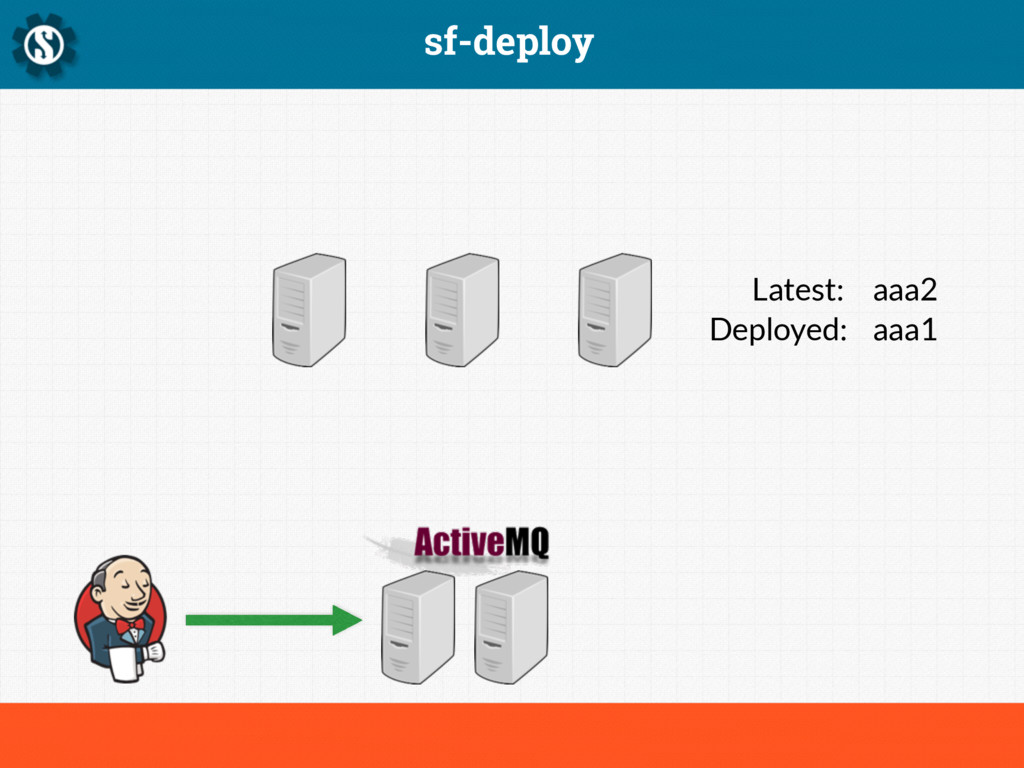 sf-deploy

Latest: aaa2
Deployed: aaa1

ActiveMQ